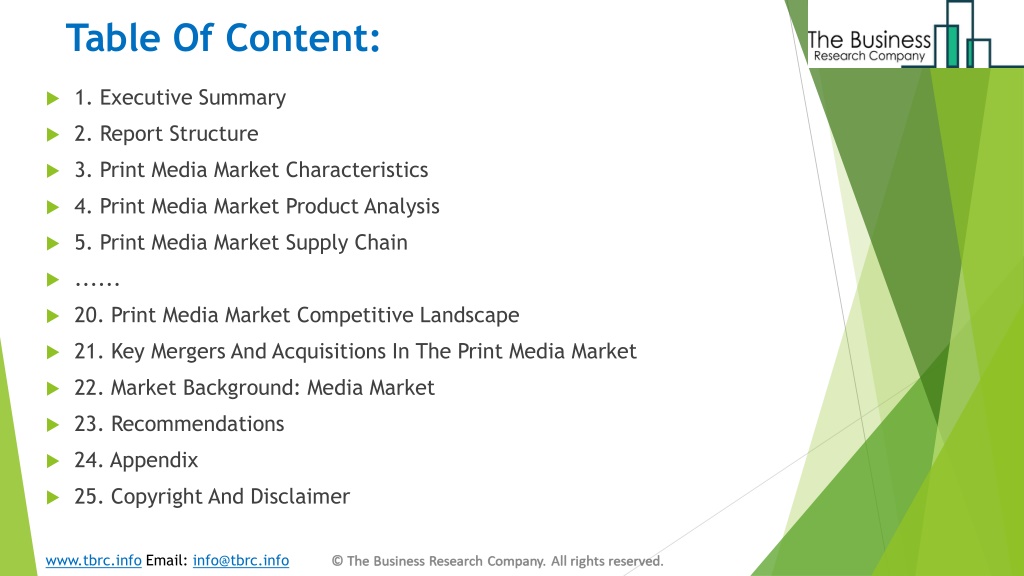 Table Of Content:

The Business
Research Company

1. Executive Summary

2. Report Structure

3. Print Media Market Characteristics

4. Print Media Market Product Analysis

5. Print Media Market Supply Chain

......

20. Print Media Market Competitive Landscape

21. Key Mergers And Acquisitions In The Print Media Market

22. Market Background: Media Market

23. Recommendations

24. Appendix

25. Copyright And Disclaimer

www.tbrc.info Email: info@tbrc.info © The Business Research Company. All rights reserved.